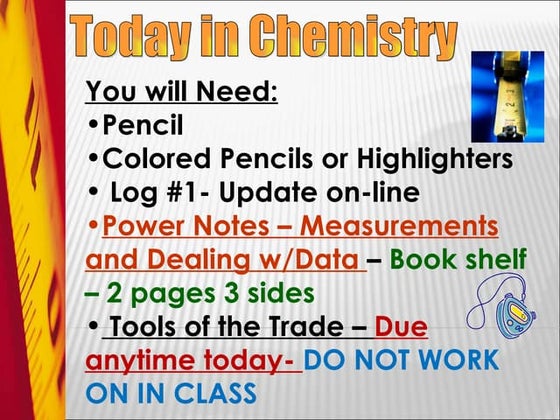 Today in Chemistry

You will Need:

•Pencil

•Colored Pencils or Highlighters

• Log #1- Update on-line

•Power Notes – Measurements and Dealing w/Data – Book shelf – 2 pages 3 sides

• Tools of the Trade – Due anytime today- DO NOT WORK ON IN CLASS